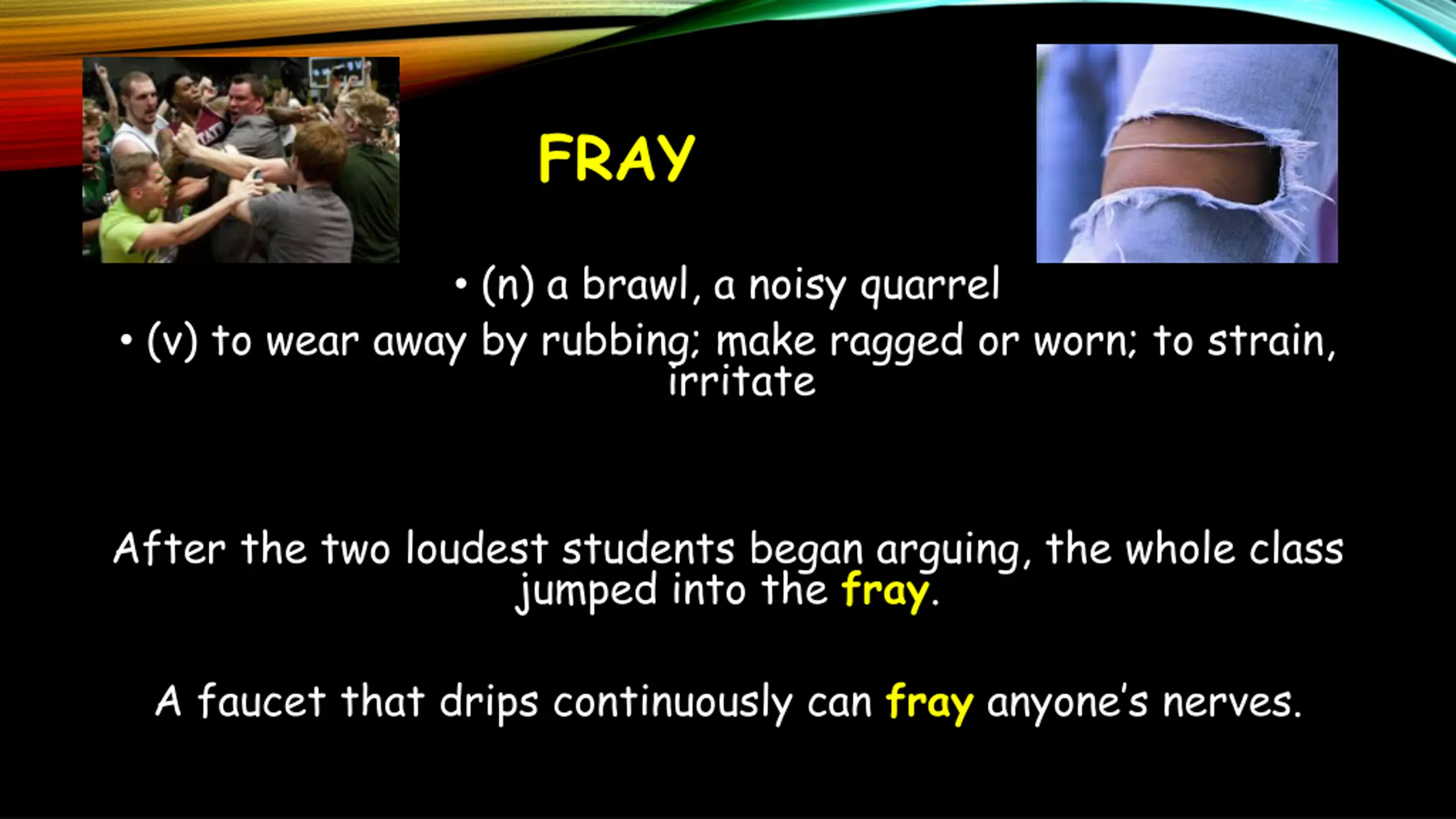 FRAY

• (n) a brawl, a noisy quarrel
• (v) to wear away by rubbing; make ragged or worn; to strain, irritate

After the two loudest students began arguing, the whole class jumped into the fray.

A faucet that drips continuously can fray anyone's nerves.